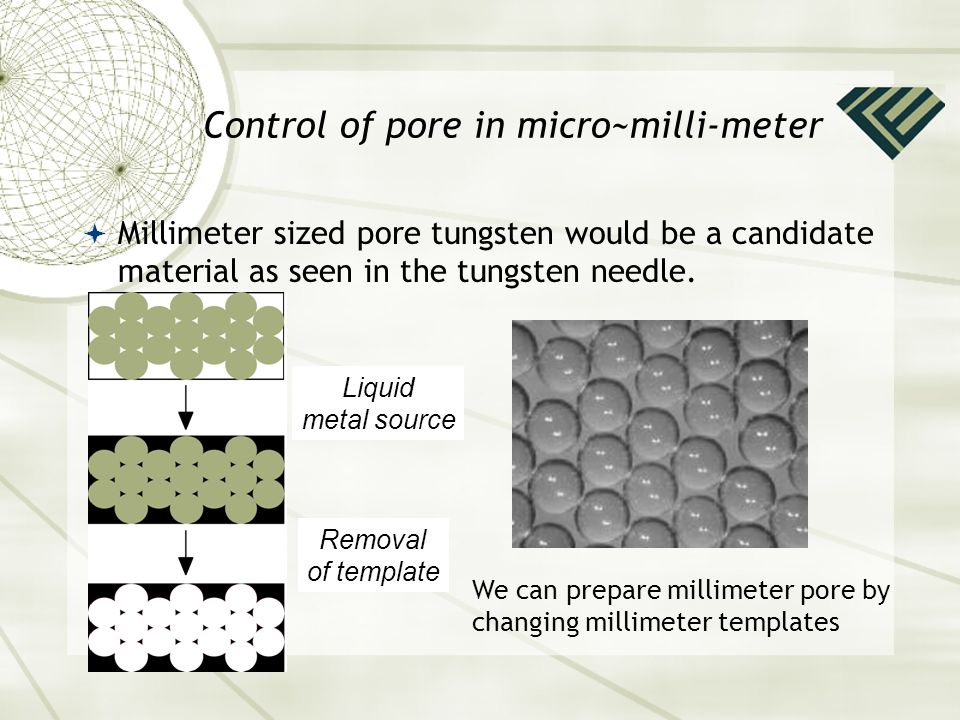 Control of pore in micro~milli-meter

Millimeter sized pore tungsten would be a candidate material as seen in the tungsten needle.

Liquid metal source

Removal of template

We can prepare millimeter pore by changing millimeter templates